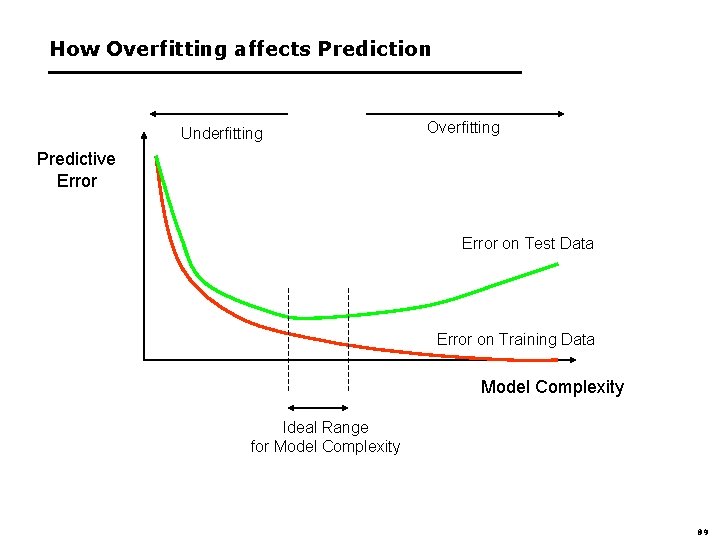 How Overfitting affects Prediction

Underfitting

Overfitting

Predictive Error

Error on Test Data

Error on Training Data

Model Complexity

Ideal Range for Model Complexity

89